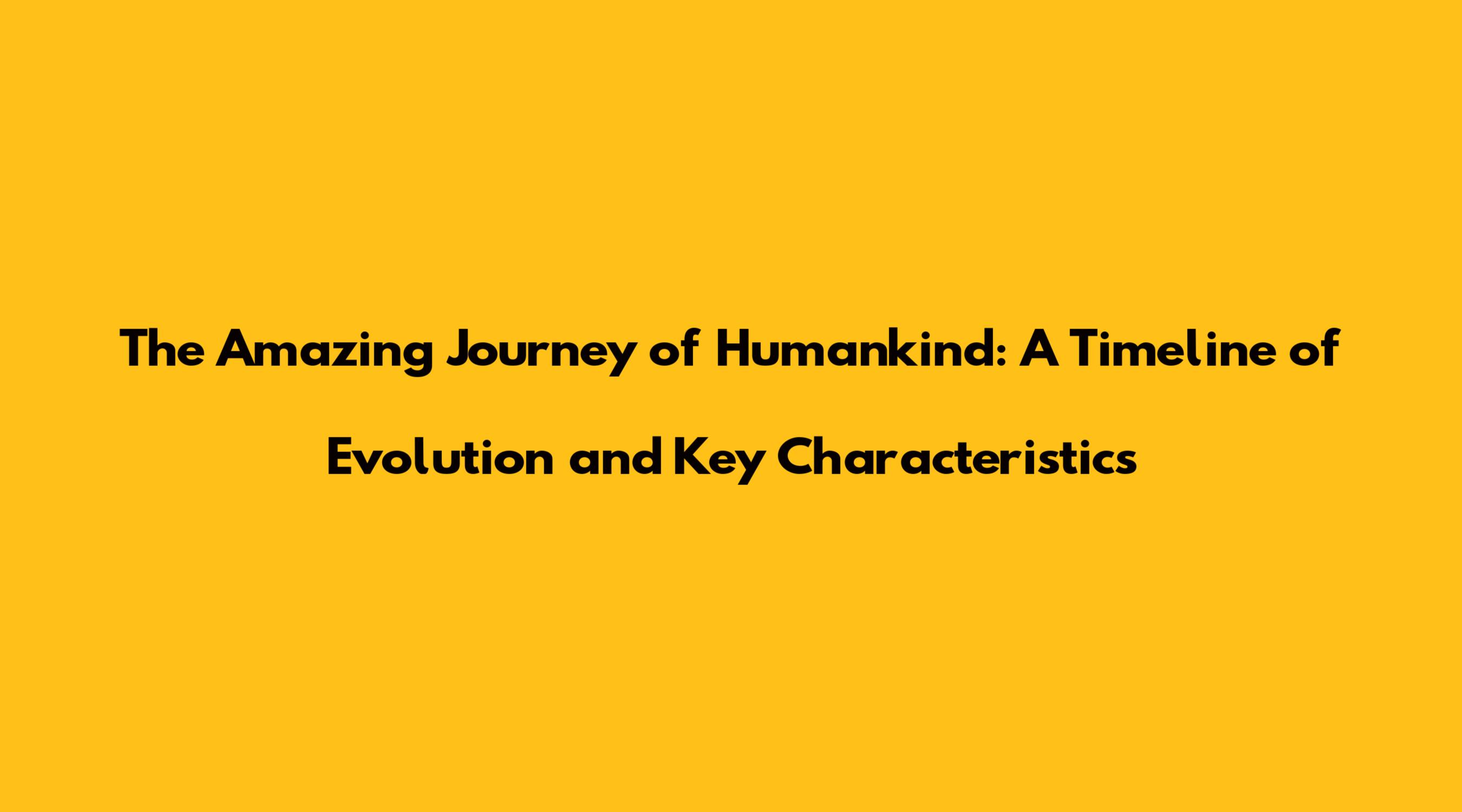 The Amazing Journey of Humankind: A Timeline of Evolution and Key Characteristics